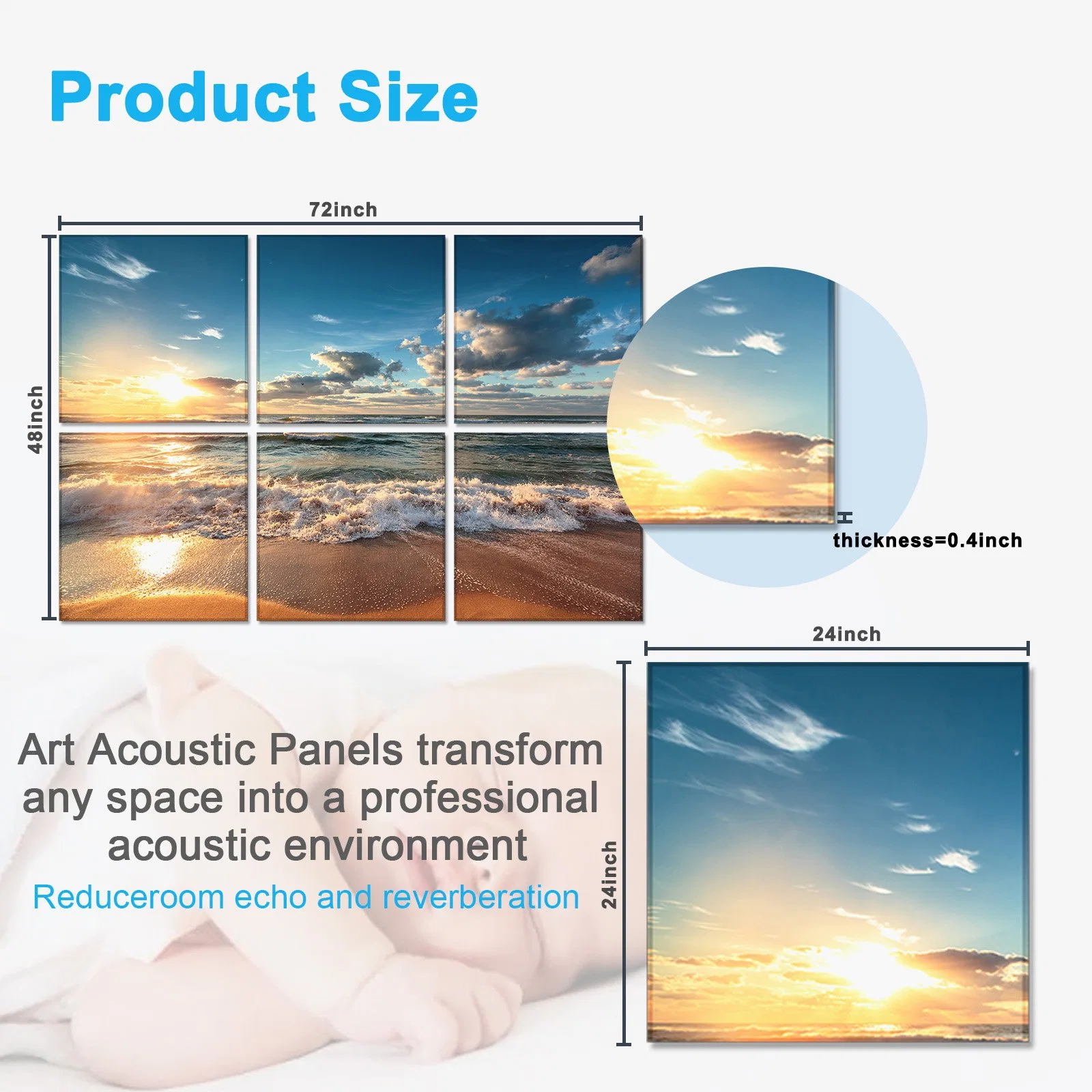 Product Size

72inch

48inch

thickness=0.4inch

24inch

24inch

Art Acoustic Panels transform any space into a professional acoustic environment

Reduceroom echo and reverberation